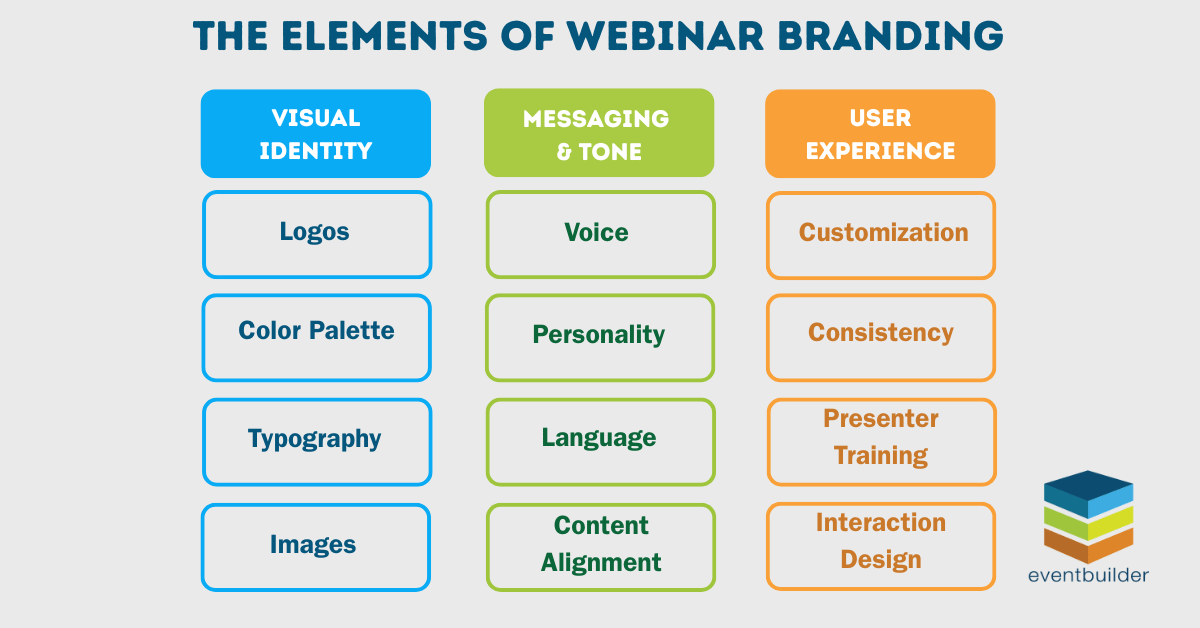 THE ELEMENTS OF WEBINAR BRANDING

VISUAL IDENTITY

Logos

Color Palette

Typography

Images

MESSAGING & TONE

Voice

Personality

Language

Content Alignment

USER EXPERIENCE

Customization

Consistency

Presenter Training

Interaction Design

eventbuilder